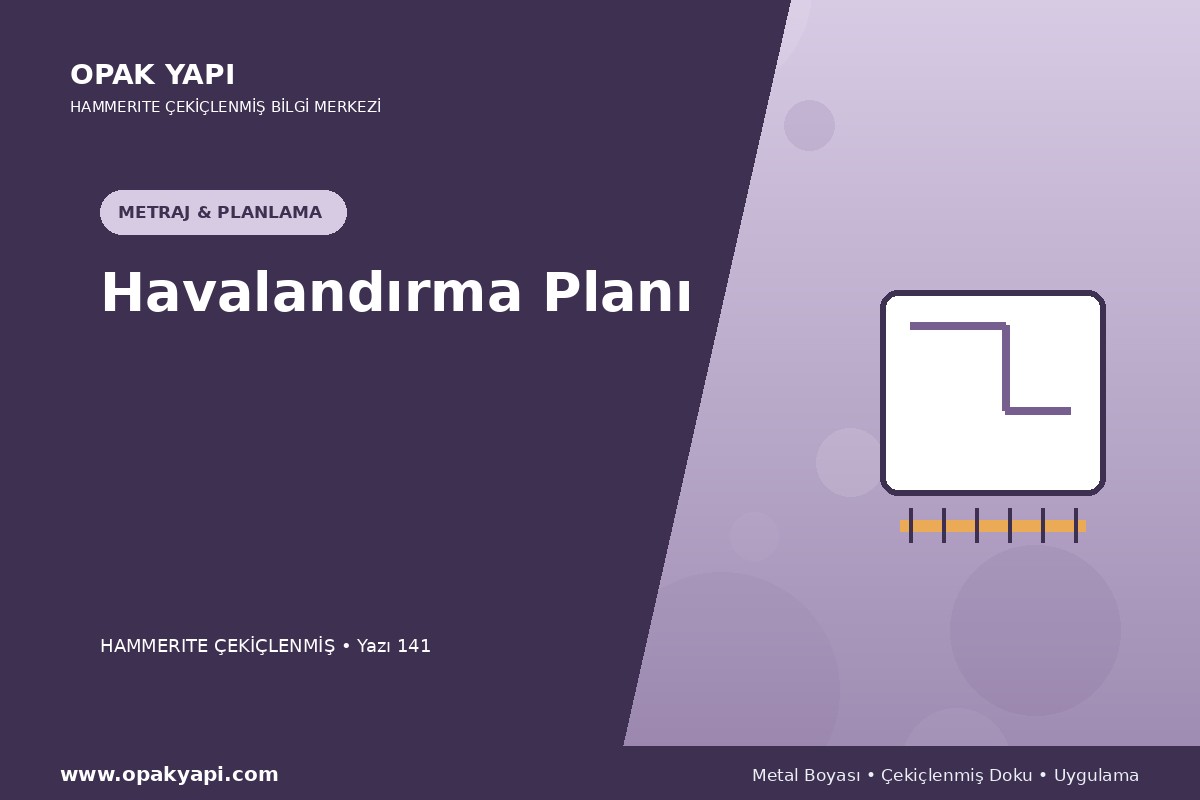 OPAK YAPI
HAMMERITE ÇEKİÇLENMİŞ BİLGİ MERKEZİ

METRAJ & PLANLAMA

Havalandırma Planı

HAMMERITE ÇEKİÇLENMİŞ • Yazı 141

www.opakyapi.com

Metal Boyası • Çekiçlenmiş Doku • Uygulama